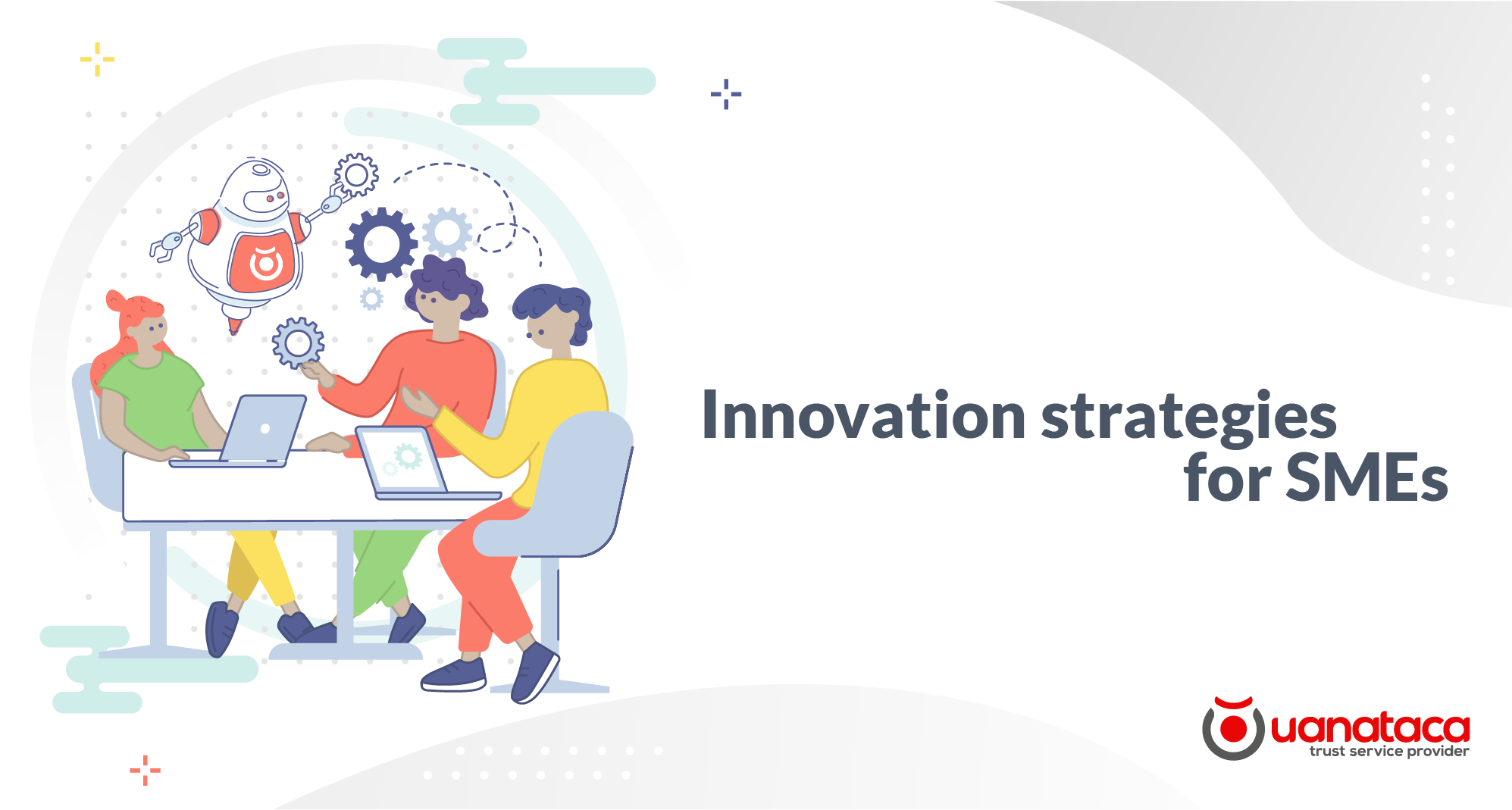 Innovation strategies for SMEs

uanataca
trust service provider